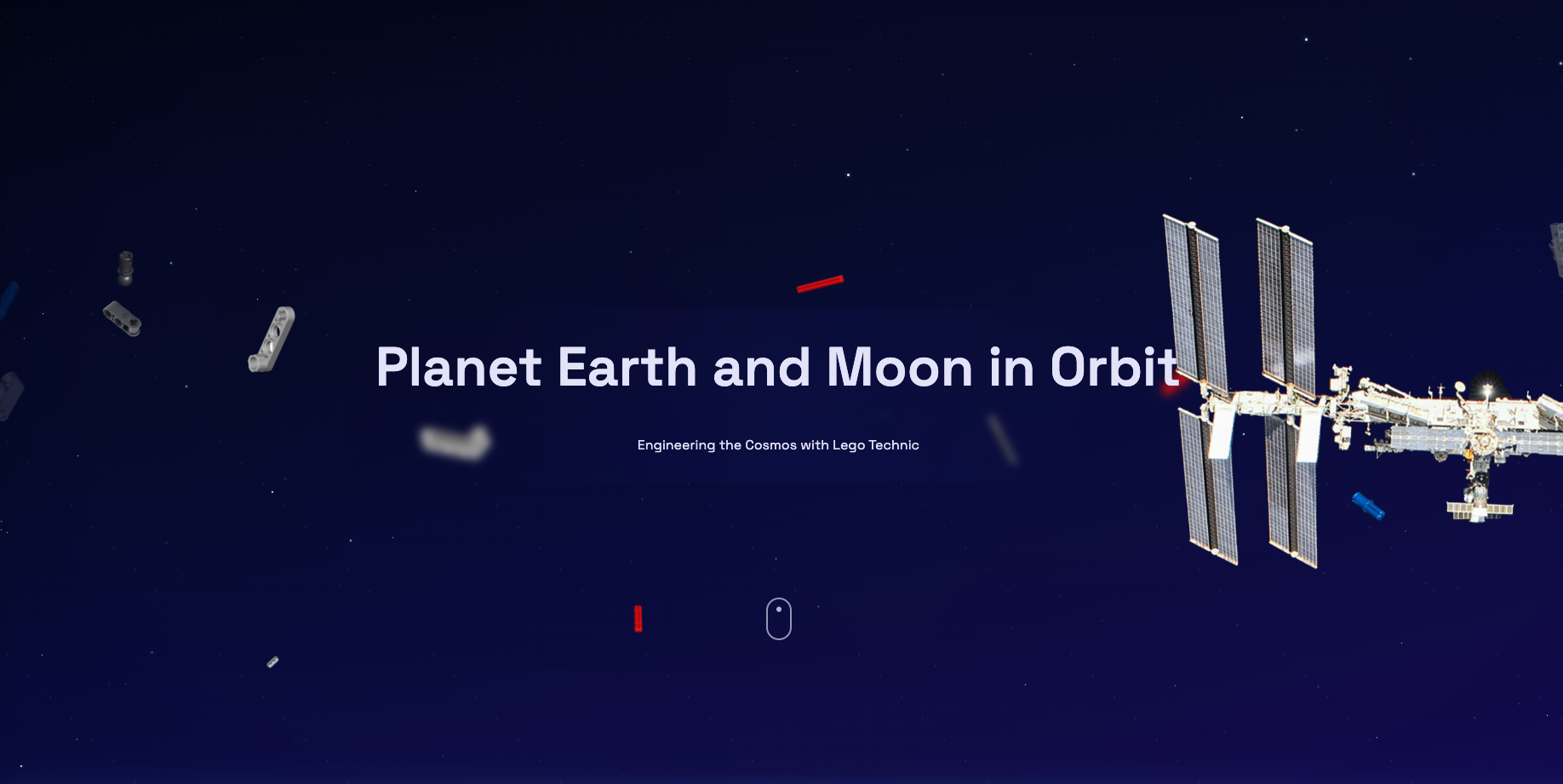 Planet Earth and Moon in Orbit

Engineering the Cosmos with Lego Technic